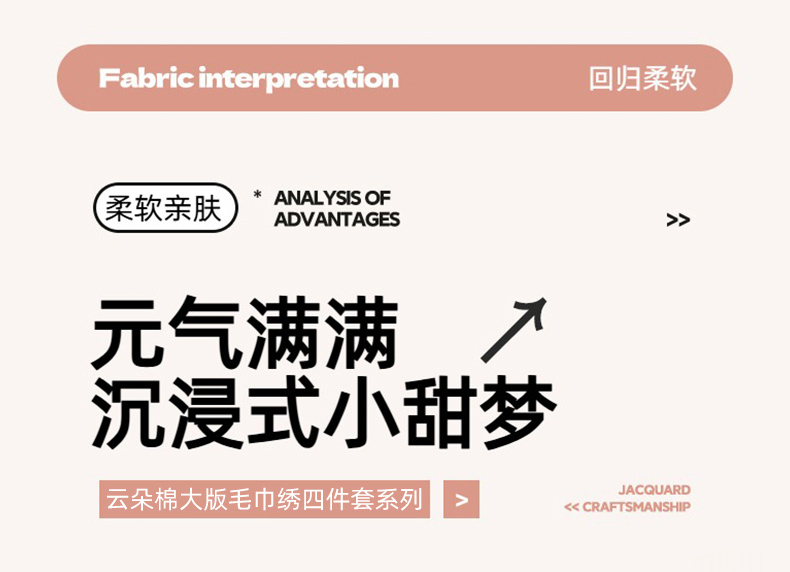 Fabric interpretation
回归柔软

柔软亲肤
* ANALYSIS OF ADVANTAGES
>>

元气满满
沉浸式小甜梦

云朵棉大版毛巾绣四件套系列
>

JACQUARD
<< CRAFTSMANSHIP